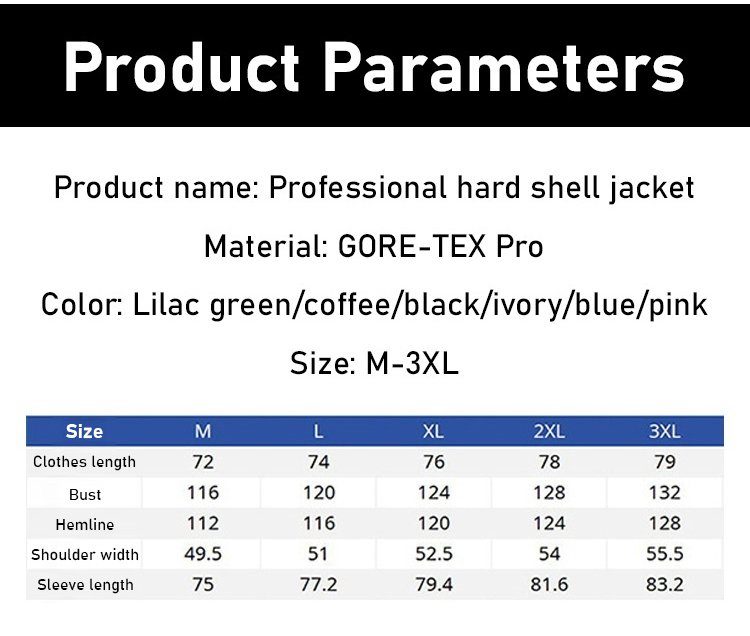 Product Parameters

Product name: Professional hard shell jacket

Material: GORE-TEX Pro

Color: Lilac green/coffee/black/ivory/blue/pink

Size: M-3XL

| Size | M | L | XL | 2XL | 3XL |
|---|---|---|---|---|---|
| Clothes length | 72 | 74 | 76 | 78 | 79 |
| Bust | 116 | 120 | 124 | 128 | 132 |
| Hemline | 112 | 116 | 120 | 124 | 128 |
| Shoulder width | 49.5 | 51 | 52.5 | 54 | 55.5 |
| Sleeve length | 75 | 77.2 | 79.4 | 81.6 | 83.2 |